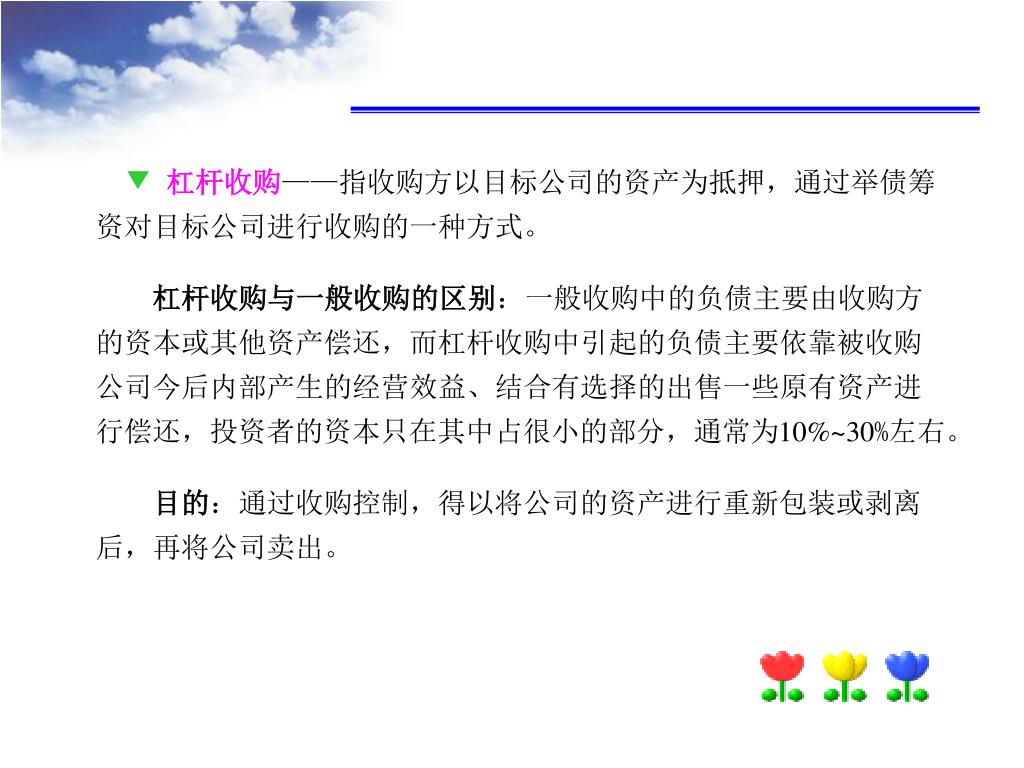 ▼ 杠杆收购——指收购方以目标公司的资产为抵押，通过举债筹资对目标公司进行收购的一种方式。

杠杆收购与一般收购的区别：一般收购中的负债主要由收购方的资本或其他资产偿还，而杠杆收购中引起的负债主要依靠被收购公司今后内部产生的经营效益、结合有选择的出售一些原有资产进行偿还，投资者的资本只在其中占很小的部分，通常为10%~30%左右。

目的：通过收购控制，得以将公司的资产进行重新包装或剥离后，再将公司卖出。